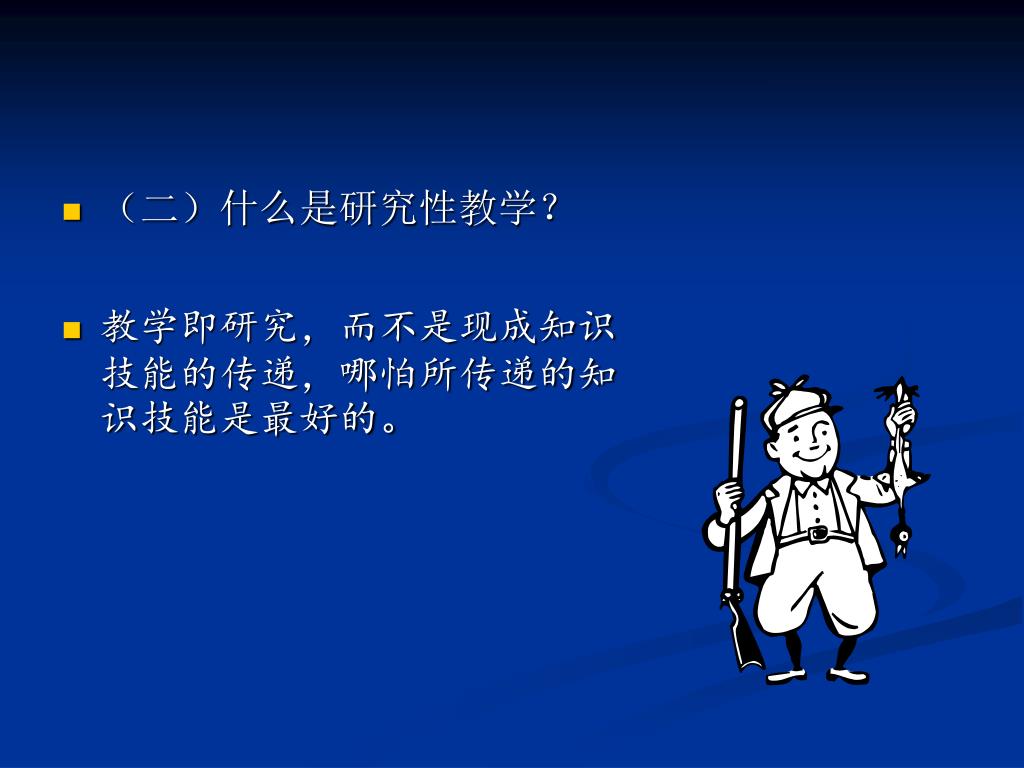 ■ （二）什么是研究性教学？

■ 教学即研究，而不是现成知识技能的传递，哪怕所传递的知识技能是最好的。